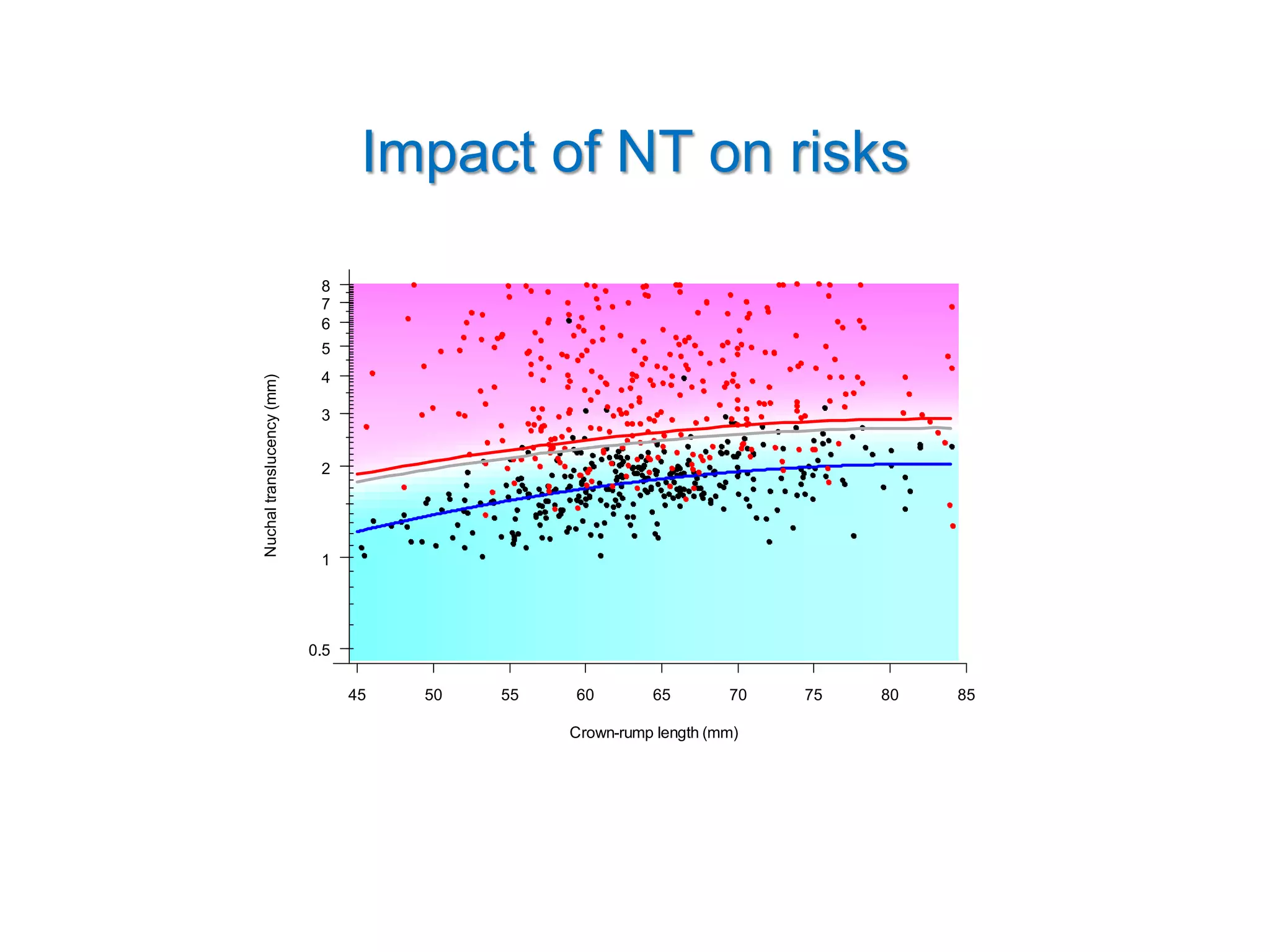 Impact of NT on risks

Nuchal translucency (mm)

8
7
6
5
4
3
2
1
0.5

45 50 55 60 65 70 75 80 85

Crown-rump length (mm)